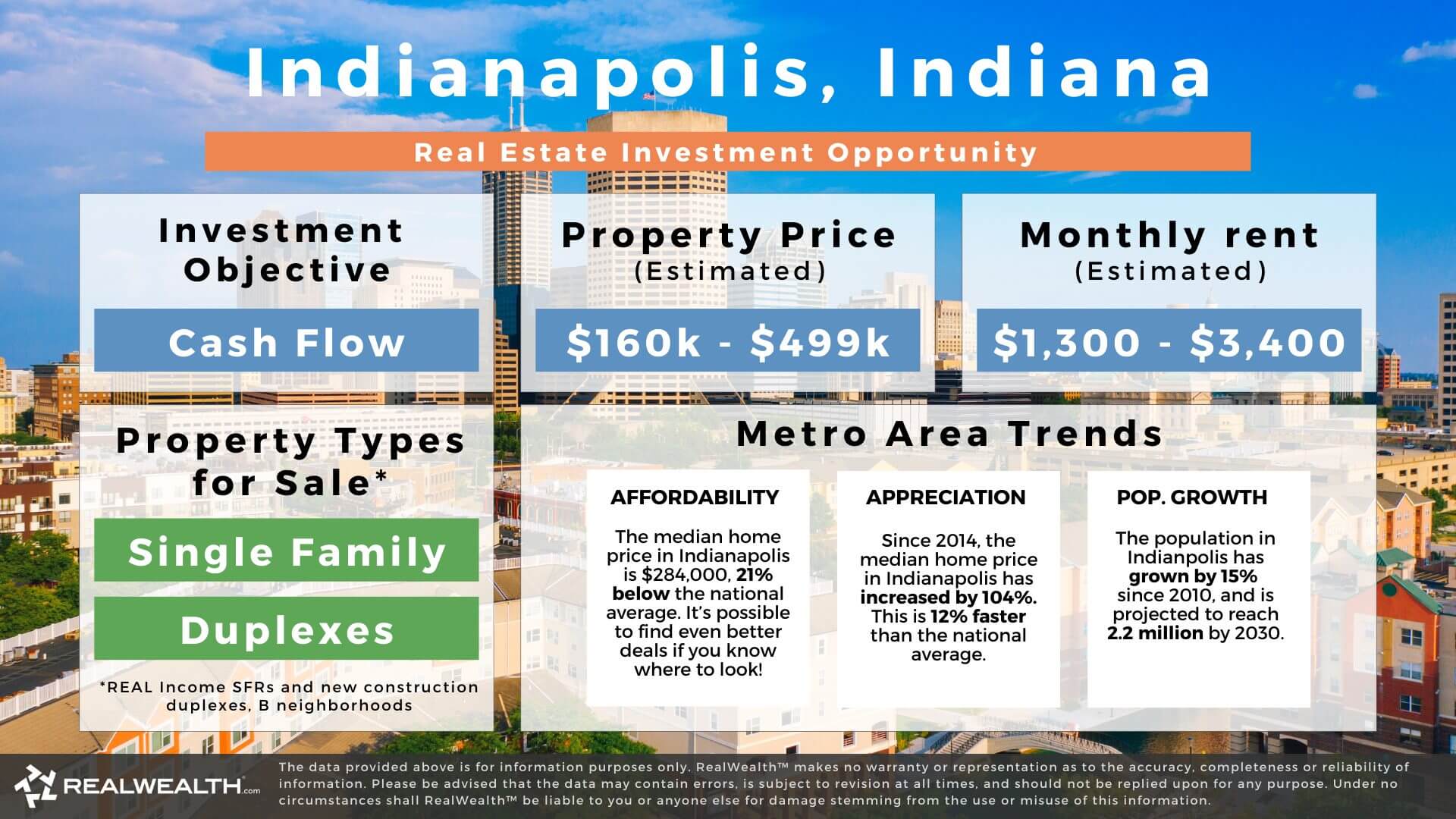 Indianapolis, Indiana

Real Estate Investment Opportunity

Investment Objective

Cash Flow

Property Price
(Estimated)

$160k - $499k

Monthly rent
(Estimated)

$1,300 - $3,400

Property Types for Sale*

Single Family

Duplexes

*REAL Income SFRs and new construction duplexes, B neighborhoods

Metro Area Trends

AFFORDABILITY

The median home price in Indianapolis is $284,000, 21% below the national average. It's possible to find even better deals if you know where to look!

APPRECIATION

Since 2014, the median home price in Indianapolis has increased by 104%. This is 12% faster than the national average.

POP. GROWTH

The population in Indianpolis has grown by 15% since 2010, and is projected to reach 2.2 million by 2030.

REALWEALTH.com

The data provided above is for information purposes only. RealWealth™ makes no warranty or representation as to the accuracy, completeness or reliability of information. Please be advised that the data may contain errors, is subject to revision at all times, and should not be replied upon for any purpose. Under no circumstances shall RealWealth™ be liable to you or anyone else for damage stemming from the use or misuse of this information.